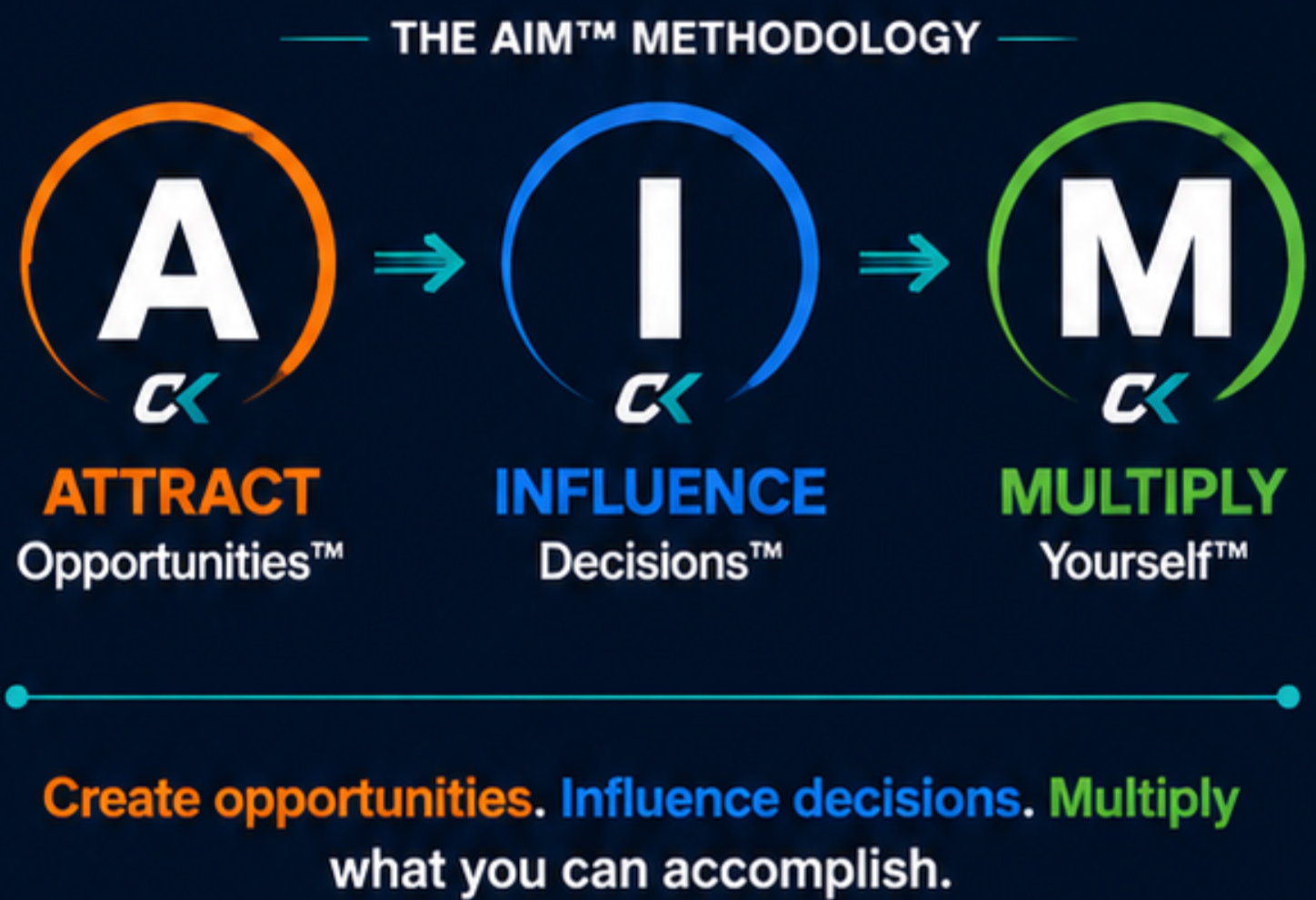 THE AIM™ METHODOLOGY

A
CK
ATTRACT
Opportunities™

I
CK
INFLUENCE
Decisions™

M
CK
MULTIPLY
Yourself™

Create opportunities. Influence decisions. Multiply what you can accomplish.